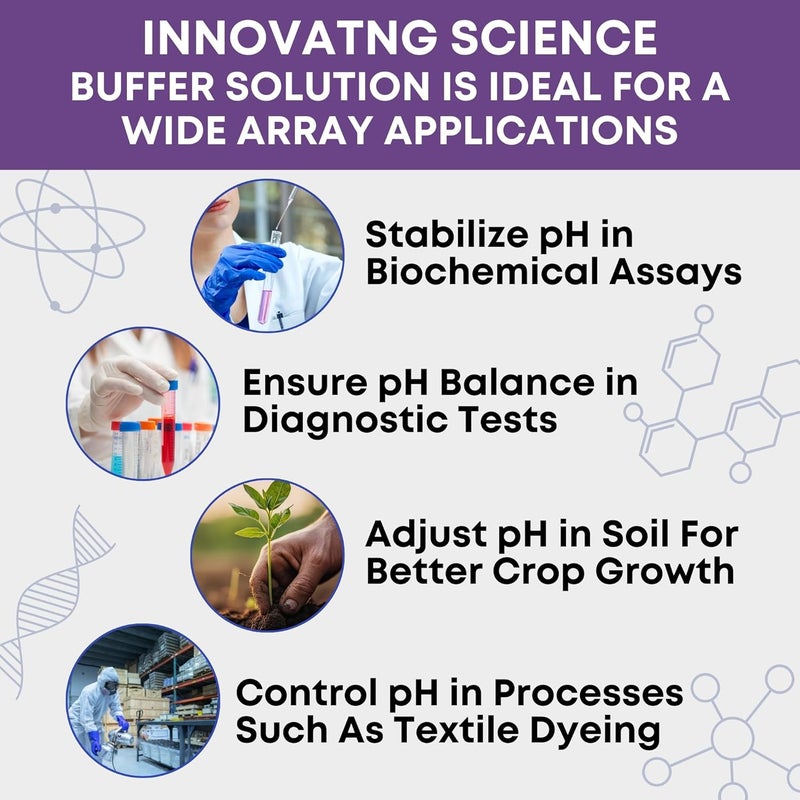 INNOVATNG SCIENCE
BUFFER SOLUTION IS IDEAL FOR A WIDE ARRAY APPLICATIONS

Stabilize pH in Biochemical Assays

Ensure pH Balance in Diagnostic Tests

Adjust pH in Soil For Better Crop Growth

Control pH in Processes Such As Textile Dyeing